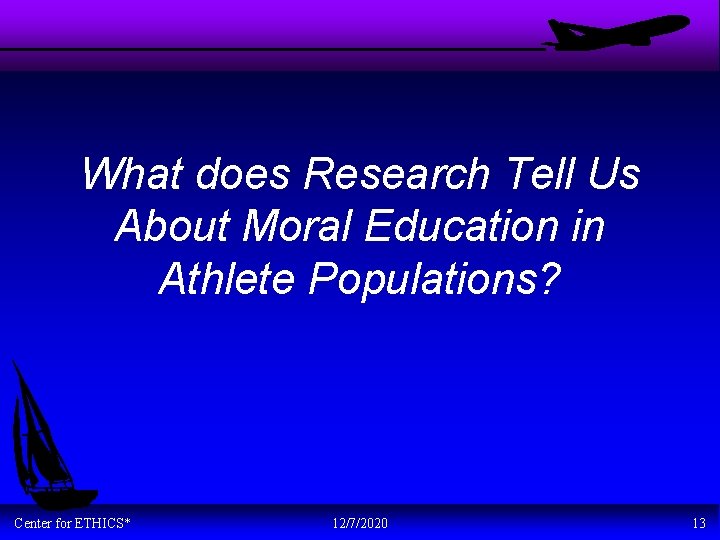 What does Research Tell Us About Moral Education in Athlete Populations?

Center for ETHICS*

12/7/2020

13